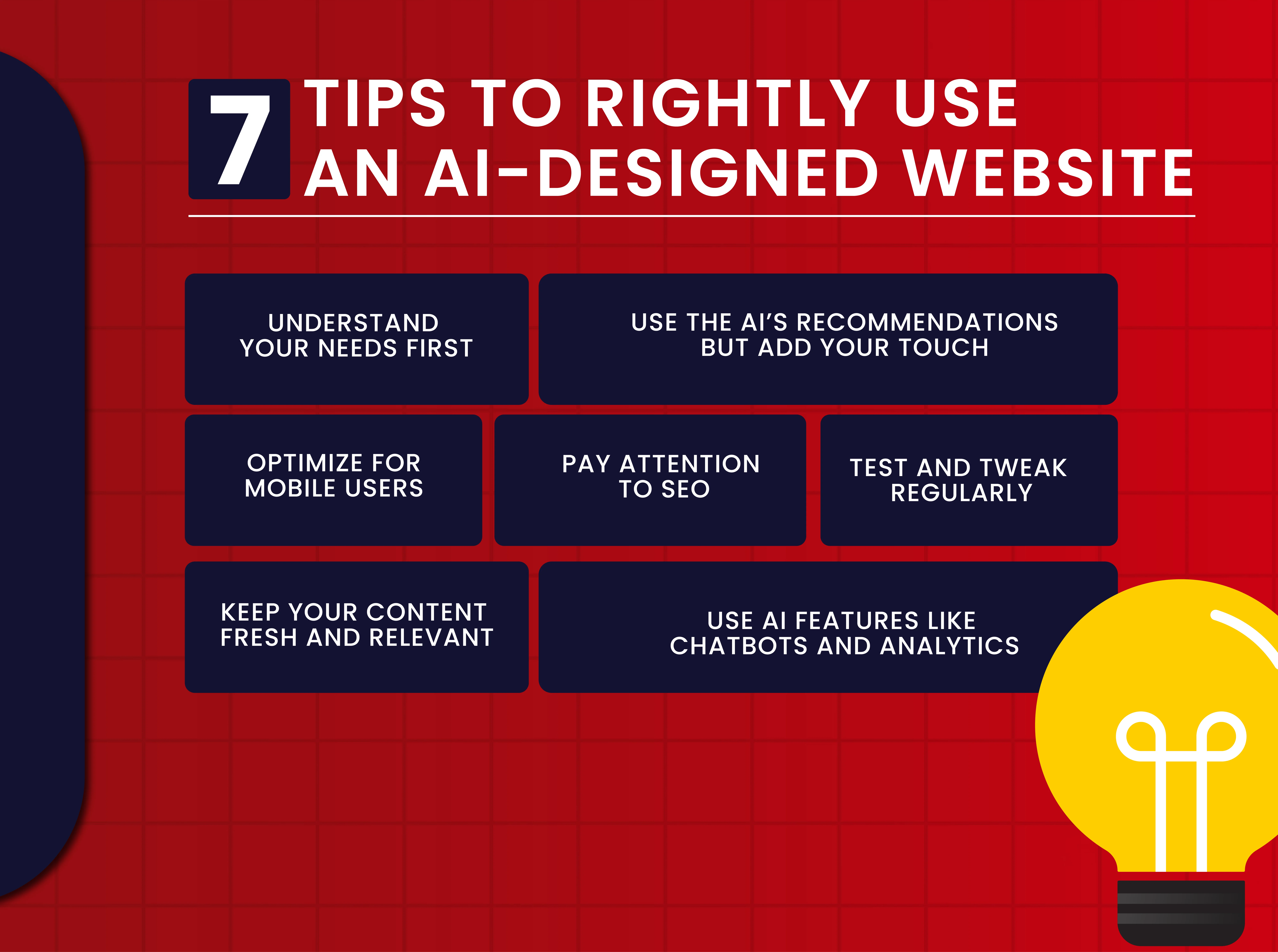 7 TIPS TO RIGHTLY USE AN AI-DESIGNED WEBSITE

UNDERSTAND YOUR NEEDS FIRST

USE THE AI'S RECOMMENDATIONS BUT ADD YOUR TOUCH

OPTIMIZE FOR MOBILE USERS

PAY ATTENTION TO SEO

TEST AND TWEAK REGULARLY

KEEP YOUR CONTENT FRESH AND RELEVANT

USE AI FEATURES LIKE CHATBOTS AND ANALYTICS